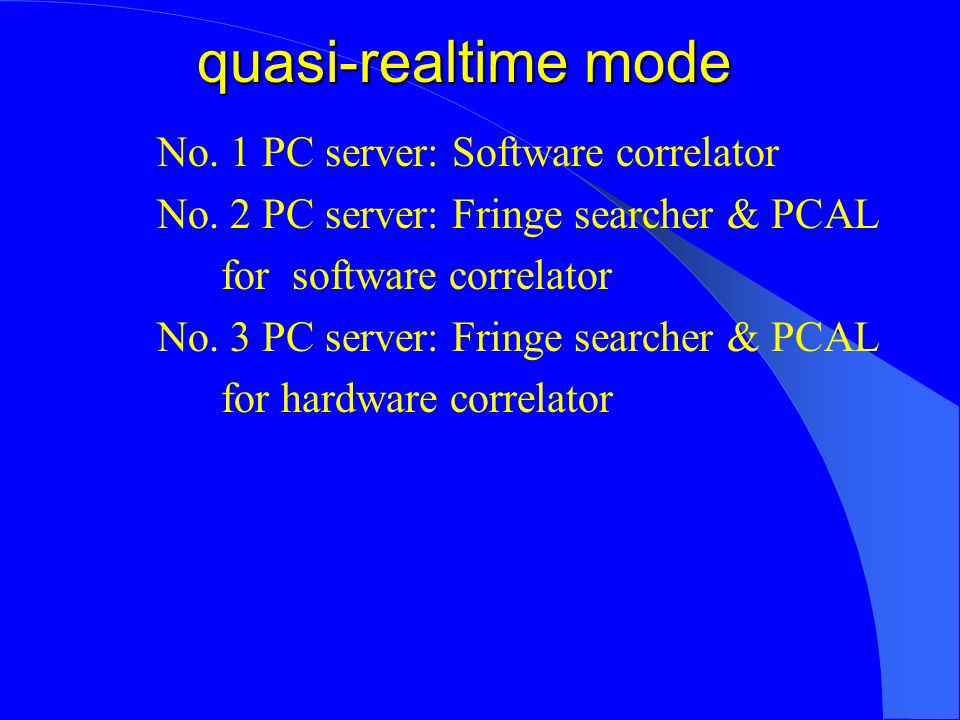 quasi-realtime mode

No. 1 PC server: Software correlator
No. 2 PC server: Fringe searcher & PCAL for software correlator
No. 3 PC server: Fringe searcher & PCAL for hardware correlator